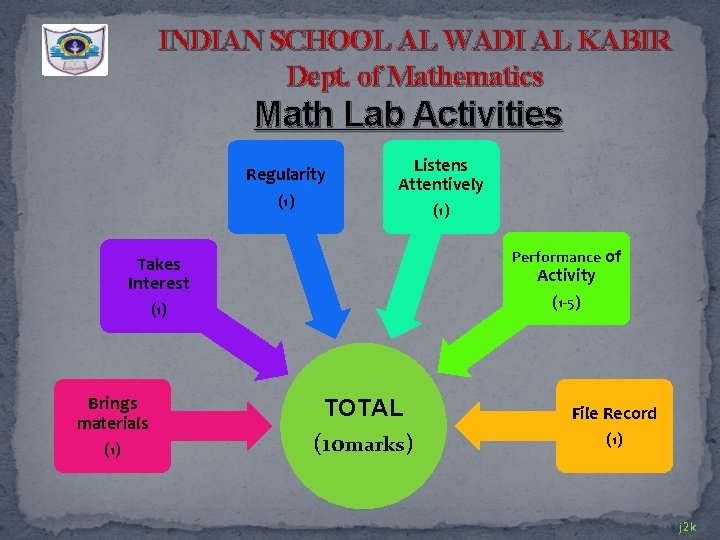 INDIAN SCHOOL AL WADI AL KABIR
Dept. of Mathematics
Math Lab Activities

Regularity
(1)

Listens Attentively
(1)

Takes Interest
(1)

Performance of Activity
(1-5)

Brings materials
(1)

TOTAL
(10marks)

File Record
(1)

j2k